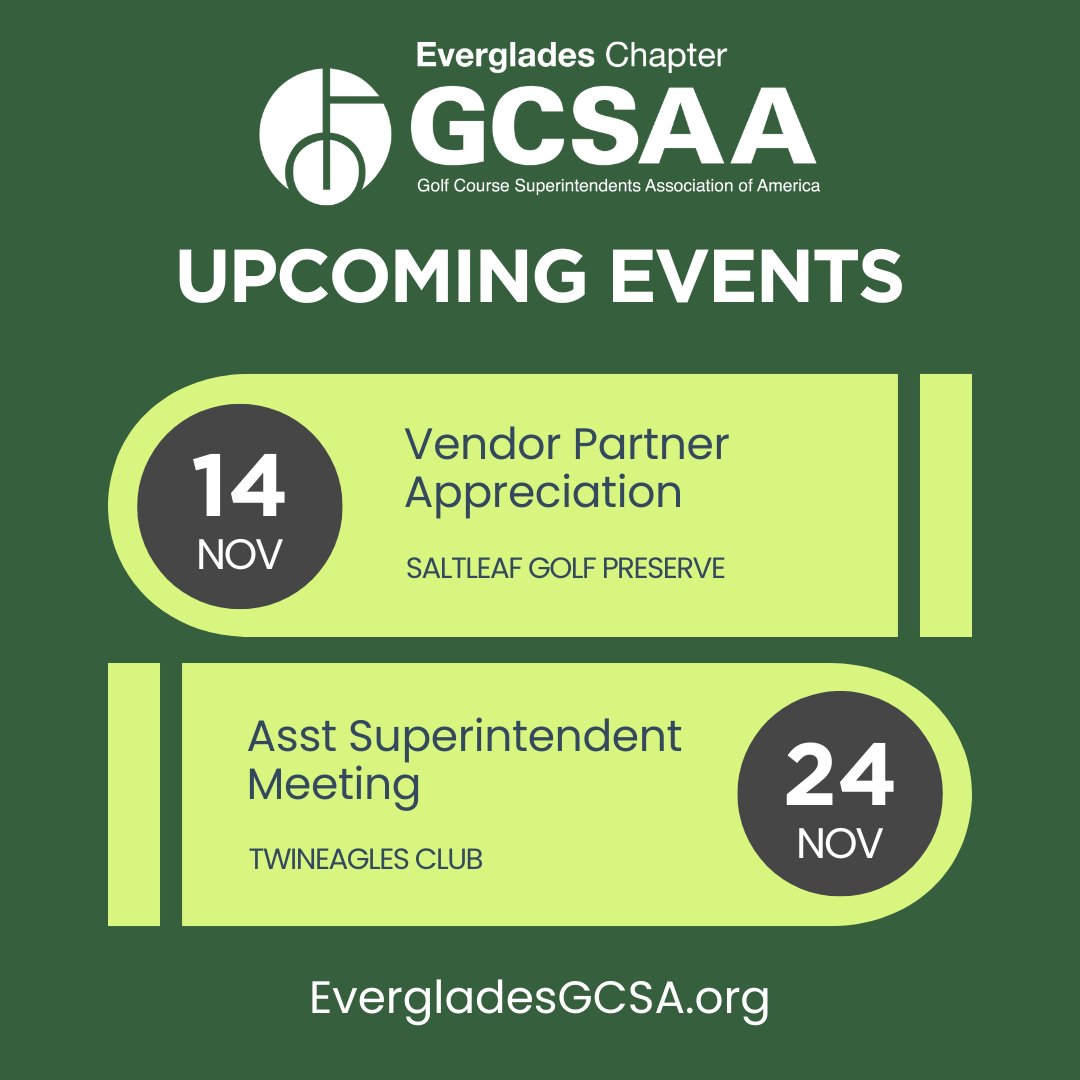 Everglades Chapter
GCSAA
Golf Course Superintendents Association of America

UPCOMING EVENTS

14
NOV

Vendor Partner Appreciation

SALTLEAF GOLF PRESERVE

Asst Superintendent Meeting

TWINEAGLES CLUB

24
NOV

EvergladesGCSA.org